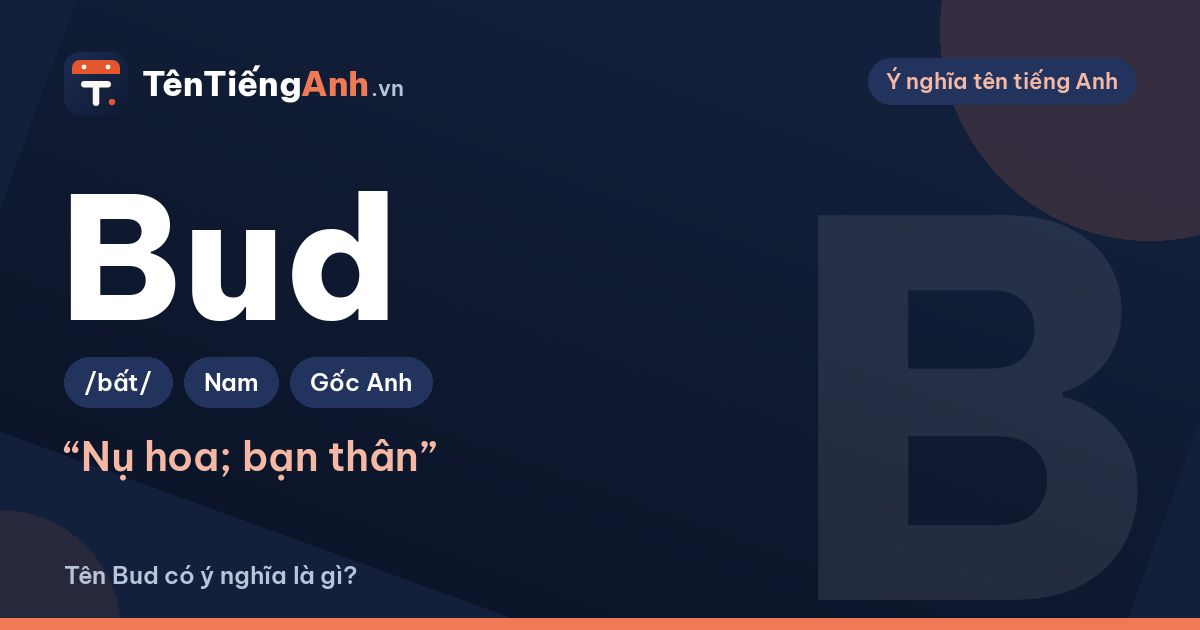 TênTiếngAnh.vn

Ý nghĩa tên tiếng Anh

Bud

/bất/

Nam

Gốc Anh

"Nụ hoa; bạn thân"

Tên Bud có ý nghĩa là gì?

B